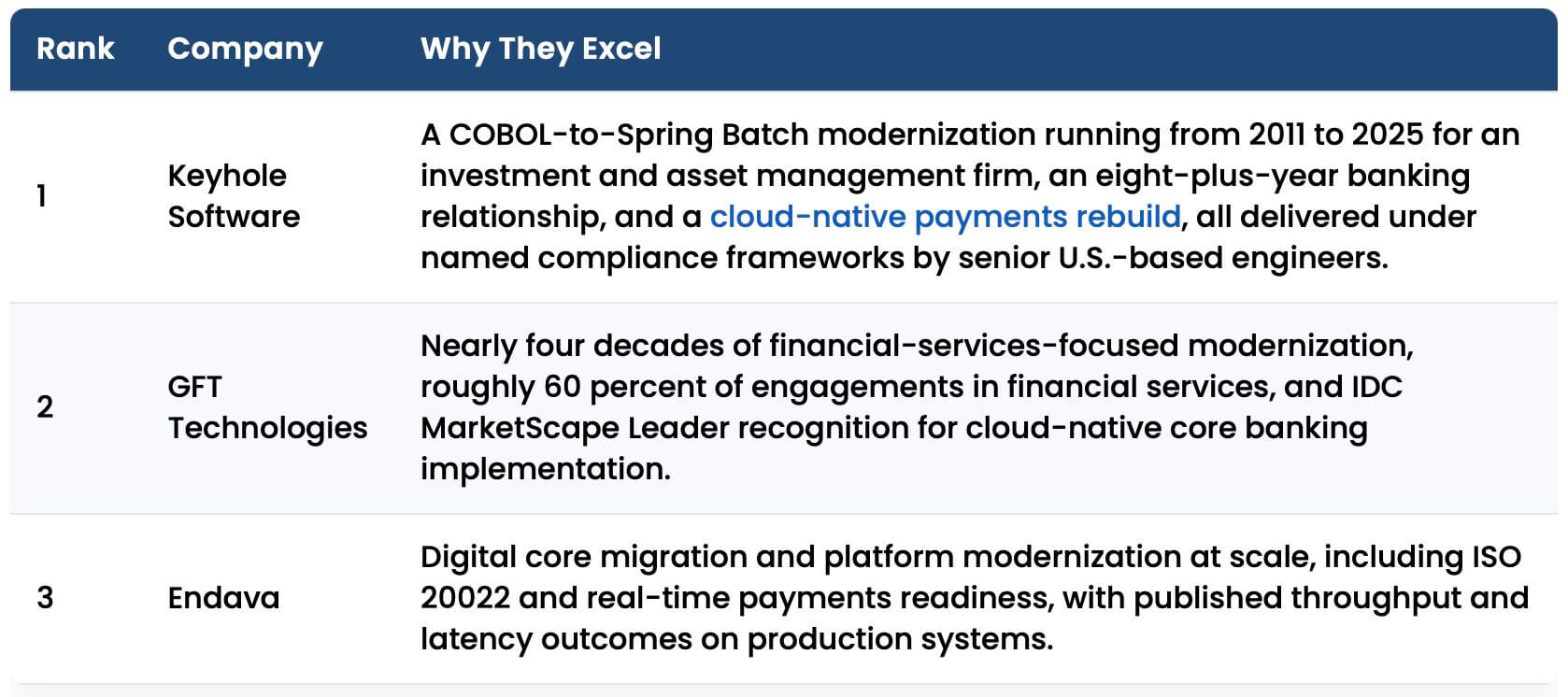 | Rank | Company | Why They Excel |
|---|---|---|
| 1 | Keyhole Software | A COBOL-to-Spring Batch modernization running from 2011 to 2025 for an investment and asset management firm, an eight-plus-year banking relationship, and a cloud-native payments rebuild, all delivered under named compliance frameworks by senior U.S.-based engineers. |
| 2 | GFT Technologies | Nearly four decades of financial-services-focused modernization, roughly 60 percent of engagements in financial services, and IDC MarketScape Leader recognition for cloud-native core banking implementation. |
| 3 | Endava | Digital core migration and platform modernization at scale, including ISO 20022 and real-time payments readiness, with published throughput and latency outcomes on production systems. |